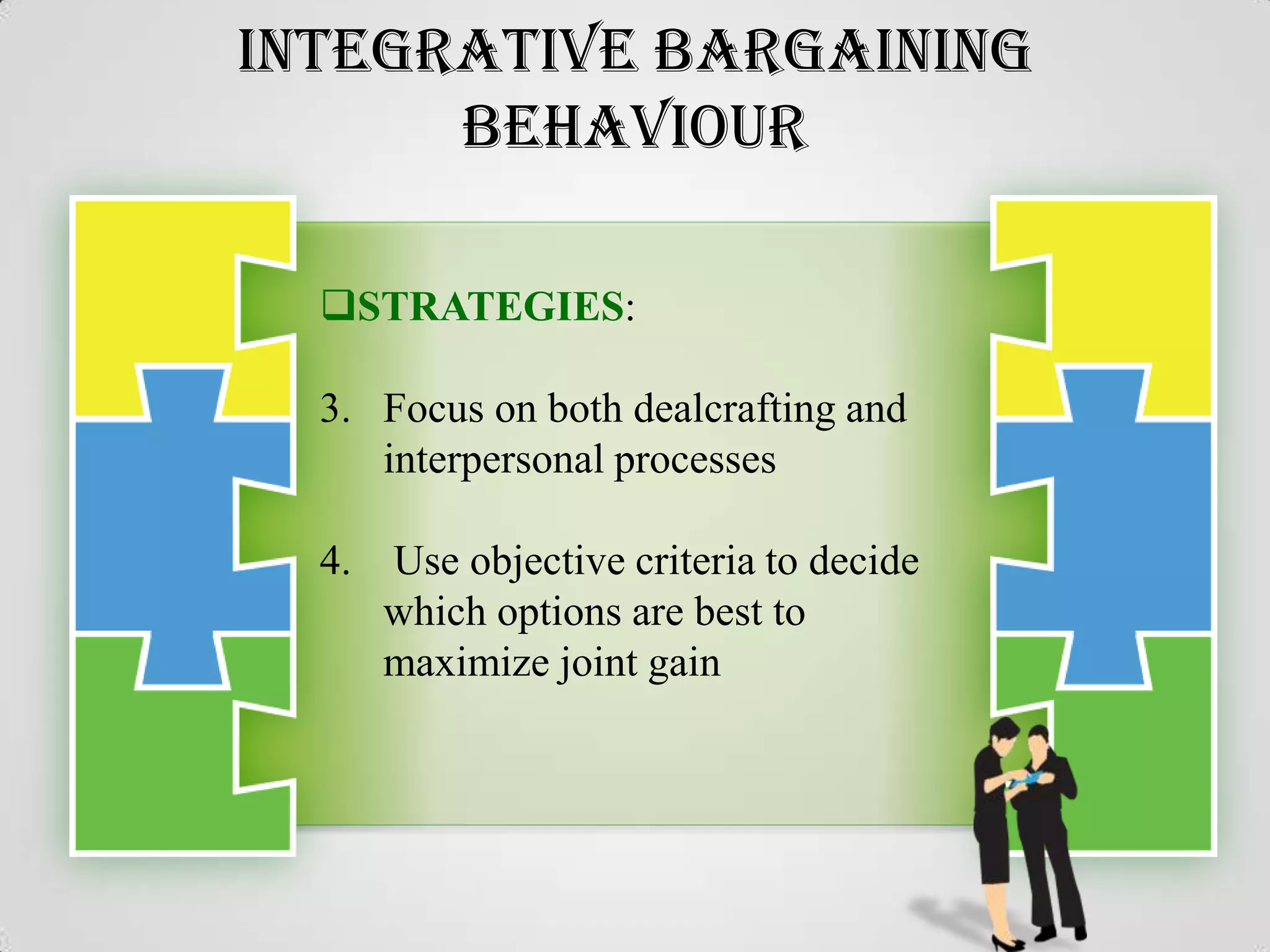 INTEGRATIVE BARGAINING BEHAVIOUR

❑STRATEGIES:

3. Focus on both dealcrafting and interpersonal processes

4. Use objective criteria to decide which options are best to maximize joint gain